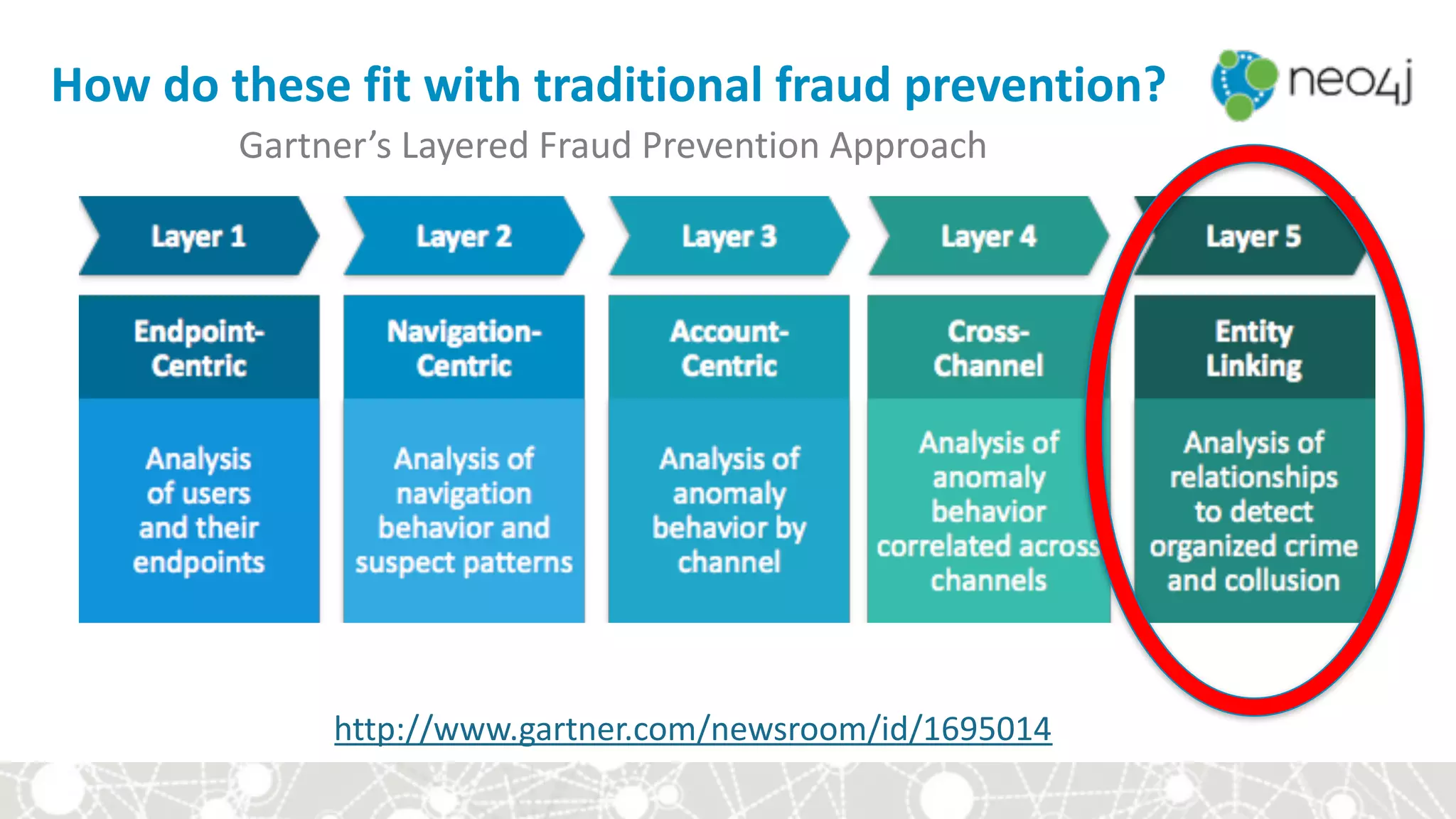 How do these fit with traditional fraud prevention?

neo4j

Gartner's Layered Fraud Prevention Approach

Layer 1

Endpoint-Centric

Analysis of users and their endpoints

Layer 2

Navigation-Centric

Analysis of navigation behavior and suspect patterns

Layer 3

Account-Centric

Analysis of anomaly behavior by channel

Layer 4

Cross-Channel

Analysis of anomaly behavior correlated across channels

Layer 5

Entity Linking

Analysis of relationships to detect organized crime and collusion

http://www.gartner.com/newsroom/id/1695014